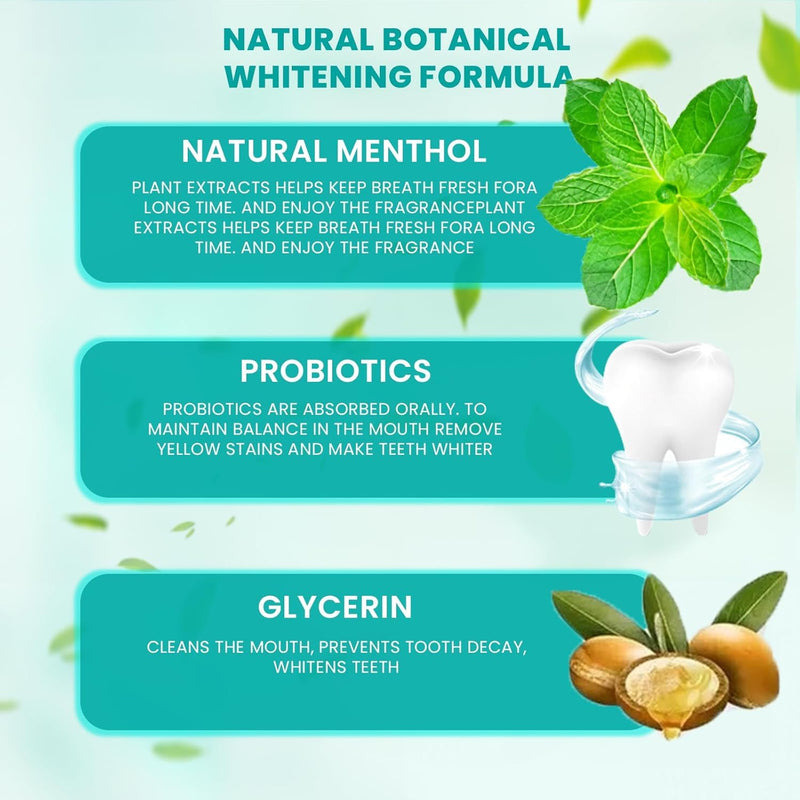 NATURAL BOTANICAL WHITENING FORMULA

NATURAL MENTHOL

PLANT EXTRACTS HELPS KEEP BREATH FRESH FORA LONG TIME. AND ENJOY THE FRAGRANCEPLANT EXTRACTS HELPS KEEP BREATH FRESH FORA LONG TIME. AND ENJOY THE FRAGRANCE

PROBIOTICS

PROBIOTICS ARE ABSORBED ORALLY. TO MAINTAIN BALANCE IN THE MOUTH REMOVE YELLOW STAINS AND MAKE TEETH WHITER

GLYCERIN

CLEANS THE MOUTH, PREVENTS TOOTH DECAY, WHITENS TEETH